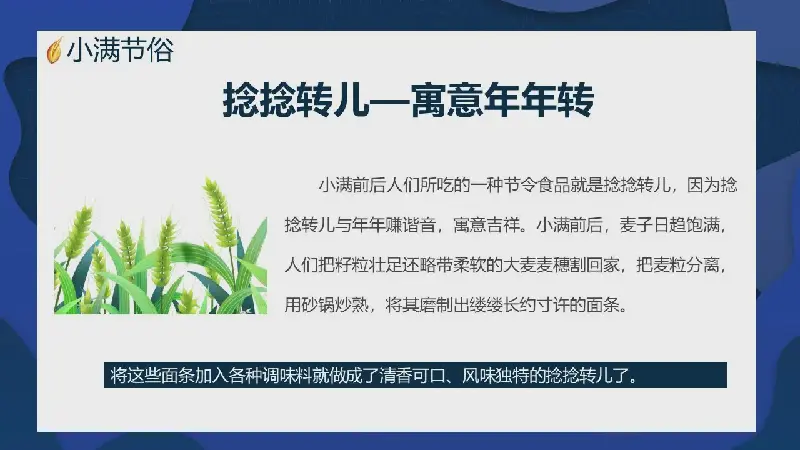 小满节俗

捻捻转儿—寓意年年转

小满前后人们所吃的一种节令食品就是捻捻转儿，因为捻捻转儿与年年赚谐音，寓意吉祥。小满前后，麦子日趋饱满，人们把籽粒壮足还略带柔软的大麦麦穗割回家，把麦粒分离，用砂锅炒熟，将其磨制出缕缕长约寸许的面条。

将这些面条加入各种调味料就做成了清香可口、风味独特的捻捻转儿了。